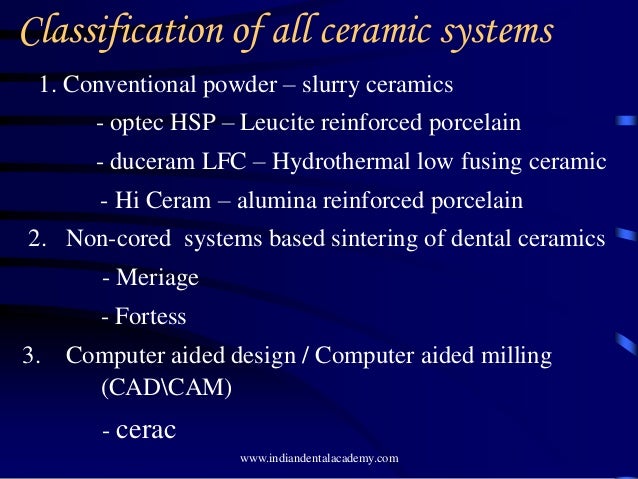 Classification of all ceramic systems

1. Conventional powder – slurry ceramics

- optec HSP – Leucite reinforced porcelain

- duceram LFC – Hydrothermal low fusing ceramic

- Hi Ceram – alumina reinforced porcelain

2. Non-cored systems based sintering of dental ceramics

- Meriage

- Fortess

3. Computer aided design / Computer aided milling (CAD\CAM)

- cerac

www.indiandentalacademy.com